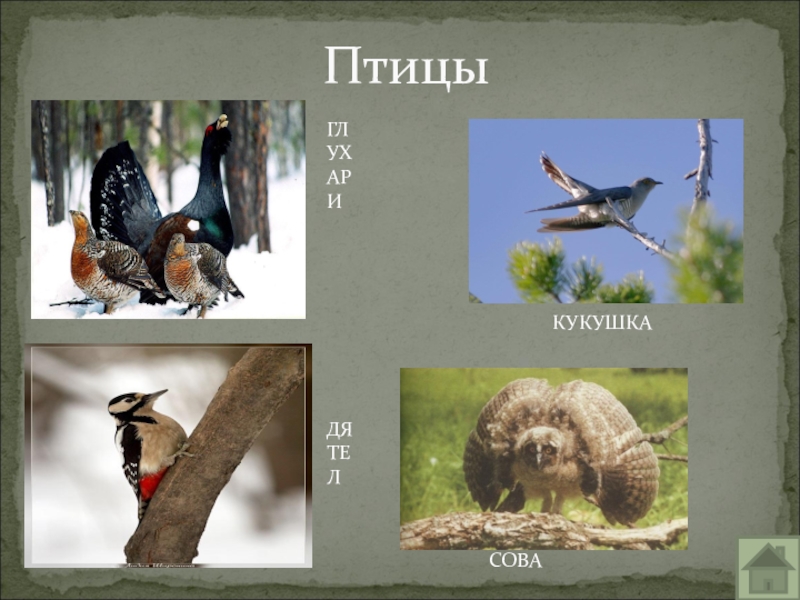 Птицы

ГЛУХАРИ

КУКУШКА

ДЯТЕЛ

СОВА